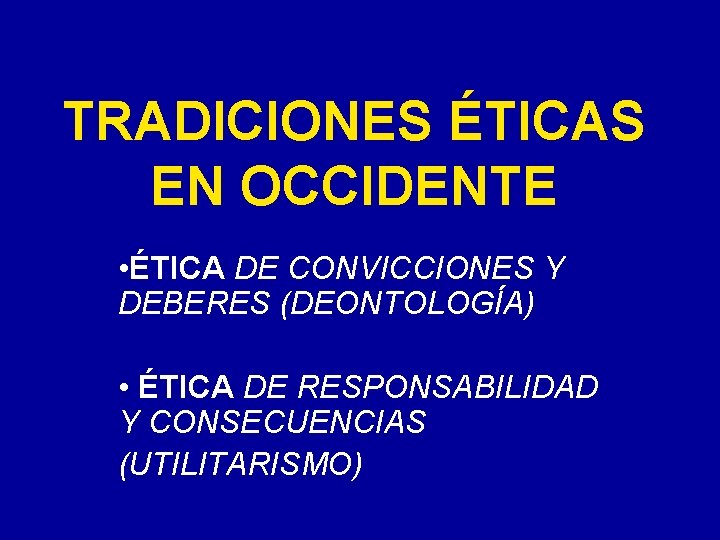 TRADICIONES ÉTICAS EN OCCIDENTE

•ÉTICA DE CONVICCIONES Y DEBERES (DEONTOLOGÍA)

• ÉTICA DE RESPONSABILIDAD Y CONSECUENCIAS (UTILITARISMO)